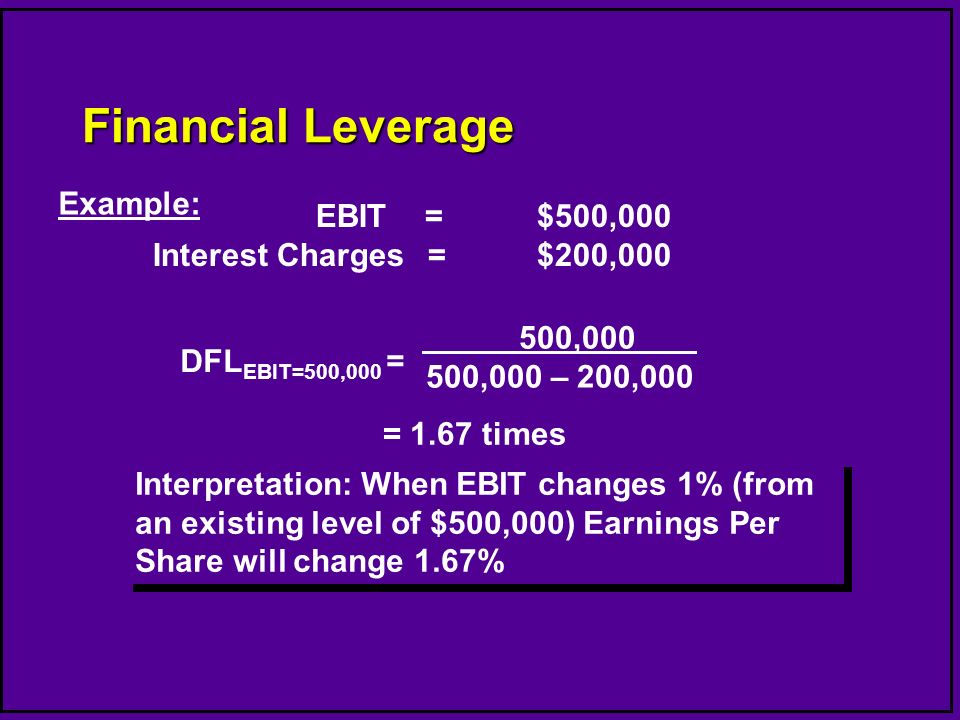 Financial Leverage

Example:

EBIT = \$500,000
Interest Charges = \$200,000

$DFL_{EBIT=500,000} = \frac{500,000}{500,000 - 200,000}$

= 1.67 times

Interpretation: When EBIT changes 1% (from an existing level of \$500,000) Earnings Per Share will change 1.67%